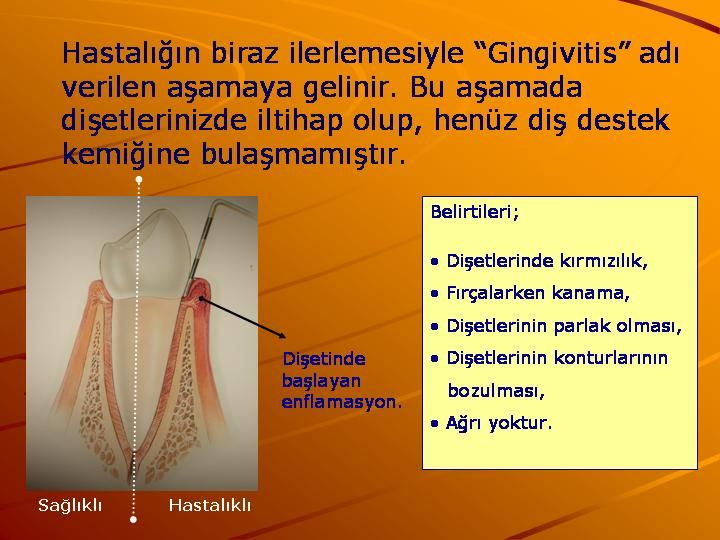 Hastalığın biraz ilerlemesiyle “Gingivitis” adı verilen aşamaya gelinir. Bu aşamada dişetlerinizde iltihap olup, henüz diş destek kemiğine bulaşmamıştır.

Dişetinde başlayan enflamasyon.

Sağlıklı Hastalıklı

Belirtileri;

• Dişetlerinde kırmızılık,
• Fırçalarken kanama,
• Dişetlerinin parlak olması,
• Dişetlerinin konturlarının bozulması,
• Ağrı yoktur.